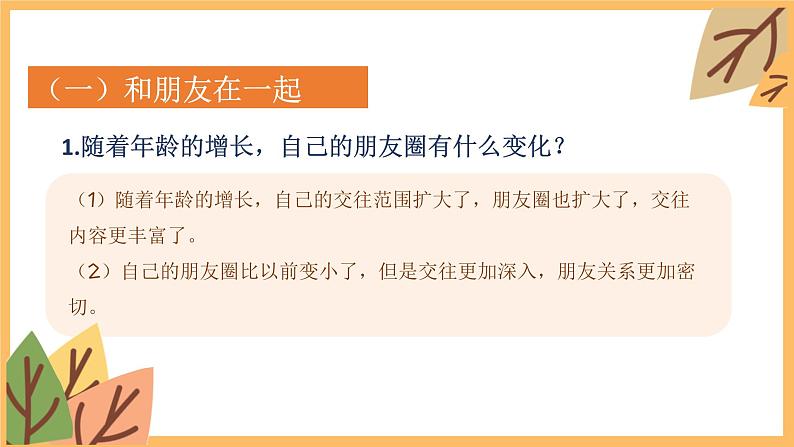 （一）和朋友在一起

1.随着年龄的增长，自己的朋友圈有什么变化？

（1）随着年龄的增长，自己的交往范围扩大了，朋友圈也扩大了，交往内容更丰富了。
（2）自己的朋友圈比以前变小了，但是交往更加深入，朋友关系更加密切。